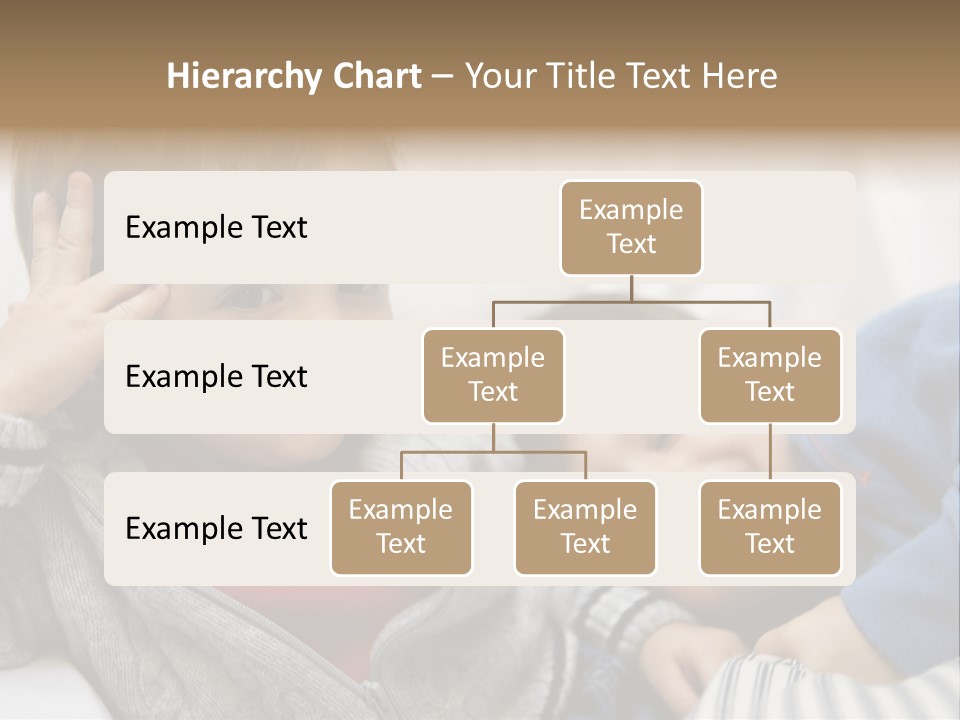 Hierarchy Chart – Your Title Text Here

Example Text

Example Text

Example Text

Example Text

Example Text

Example Text

Example Text

Example Text

Example Text